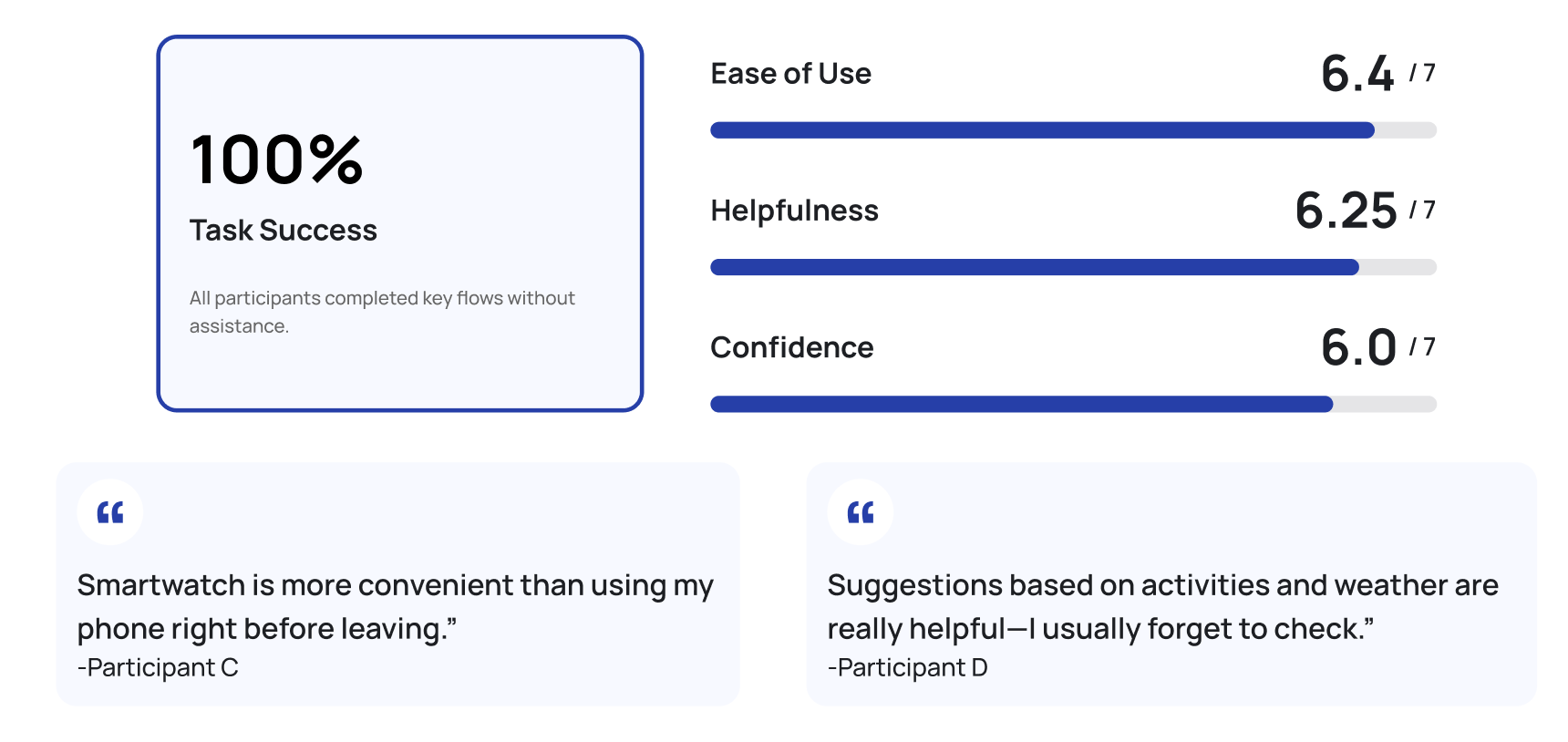 100%

Task Success

All participants completed key flows without assistance.

Ease of Use 6.4 / 7

Helpfulness 6.25 / 7

Confidence 6.0 / 7

“

Smartwatch is more convenient than using my phone right before leaving.”
-Participant C

“

Suggestions based on activities and weather are really helpful—I usually forget to check.”
-Participant D